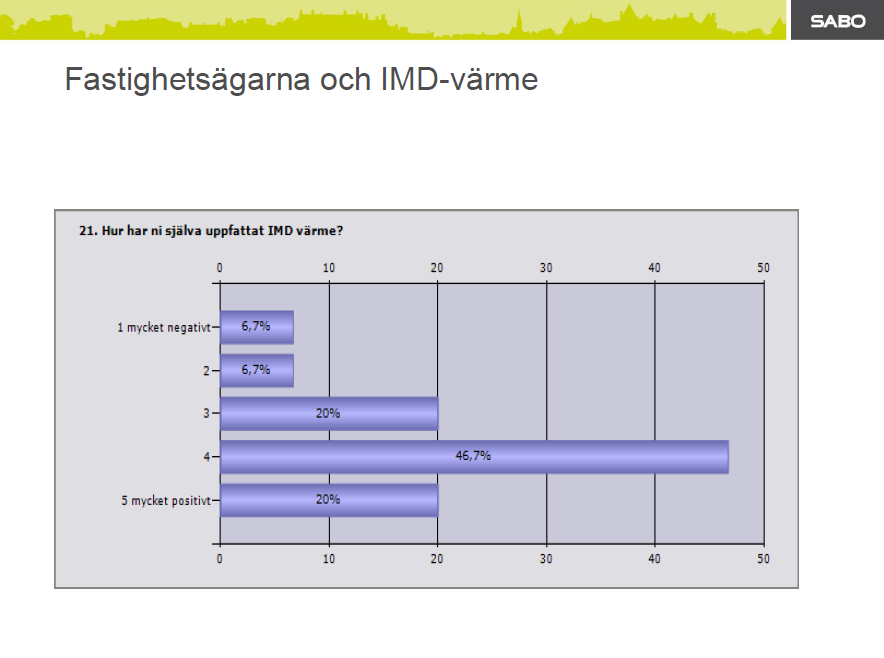 SABO

Fastighetsägarna och IMD-värme

21. Hur har ni själva uppfattat IMD värme?

0 10 20 30 40 50

1 mycket negativt 6,7%
2 6,7%
3 20%
4 46,7%
5 mycket positivt 20%

0 10 20 30 40 50